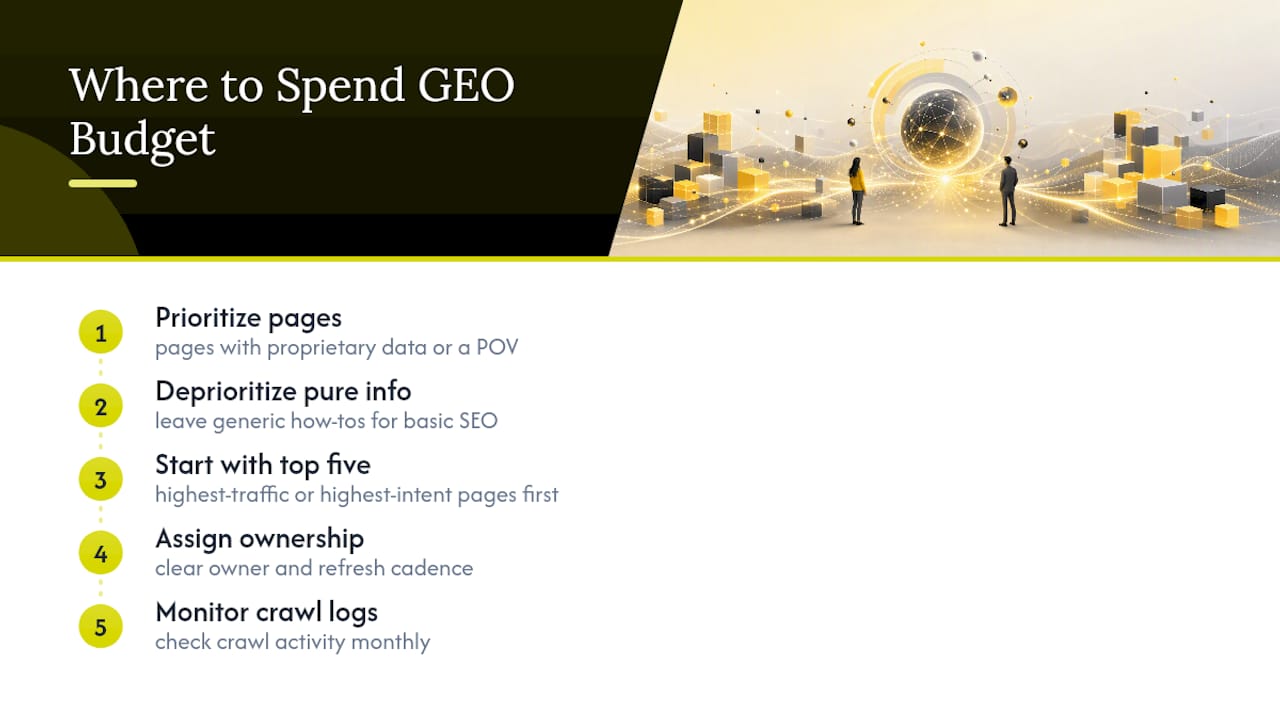 Where to Spend GEO Budget

1
Prioritize pages
pages with proprietary data or a POV

2
Deprioritize pure info
leave generic how-tos for basic SEO

3
Start with top five
highest-traffic or highest-intent pages first

4
Assign ownership
clear owner and refresh cadence

5
Monitor crawl logs
check crawl activity monthly